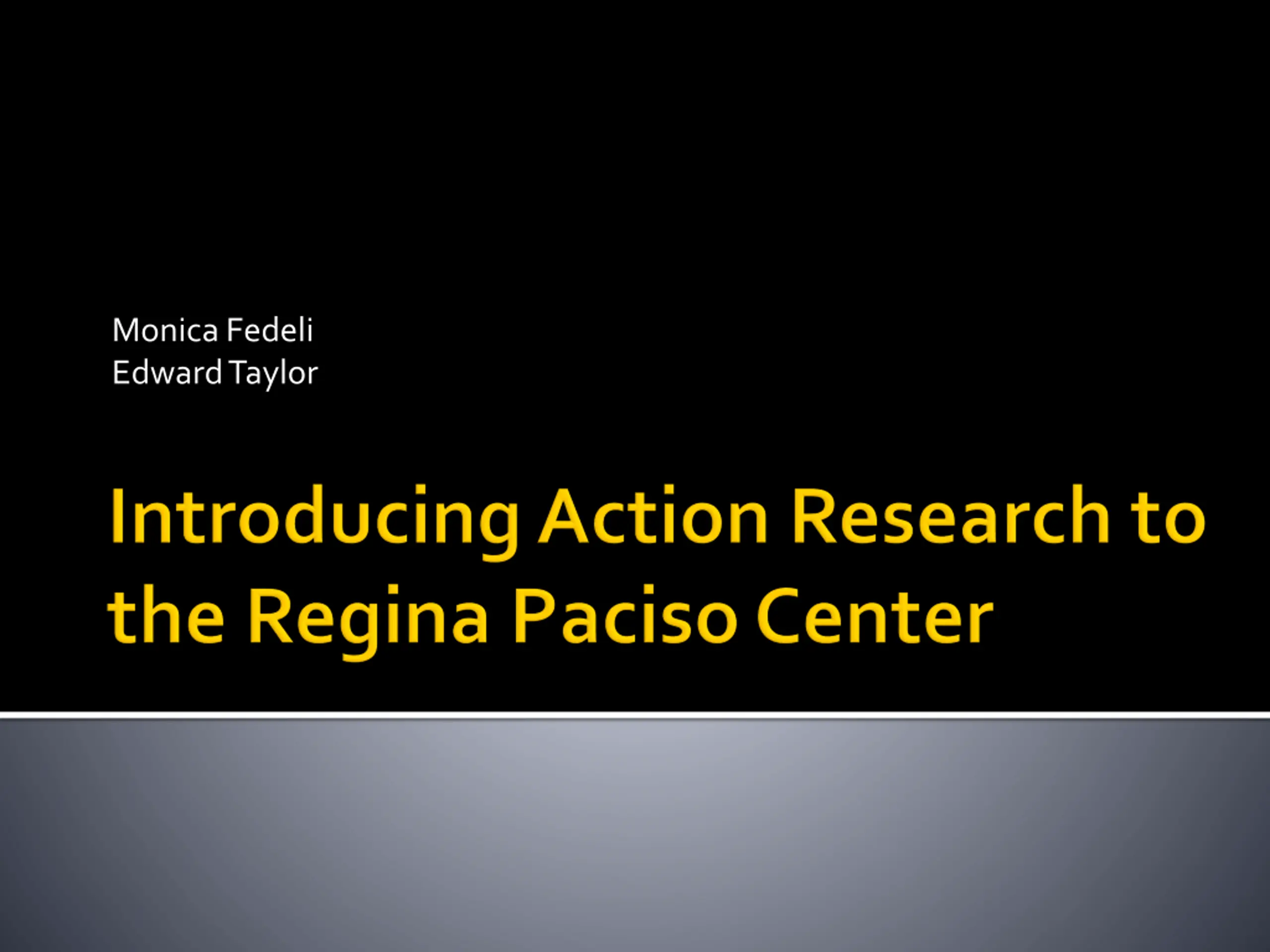 Monica Fedeli
Edward Taylor

Introducing Action Research to the Regina Paciso Center